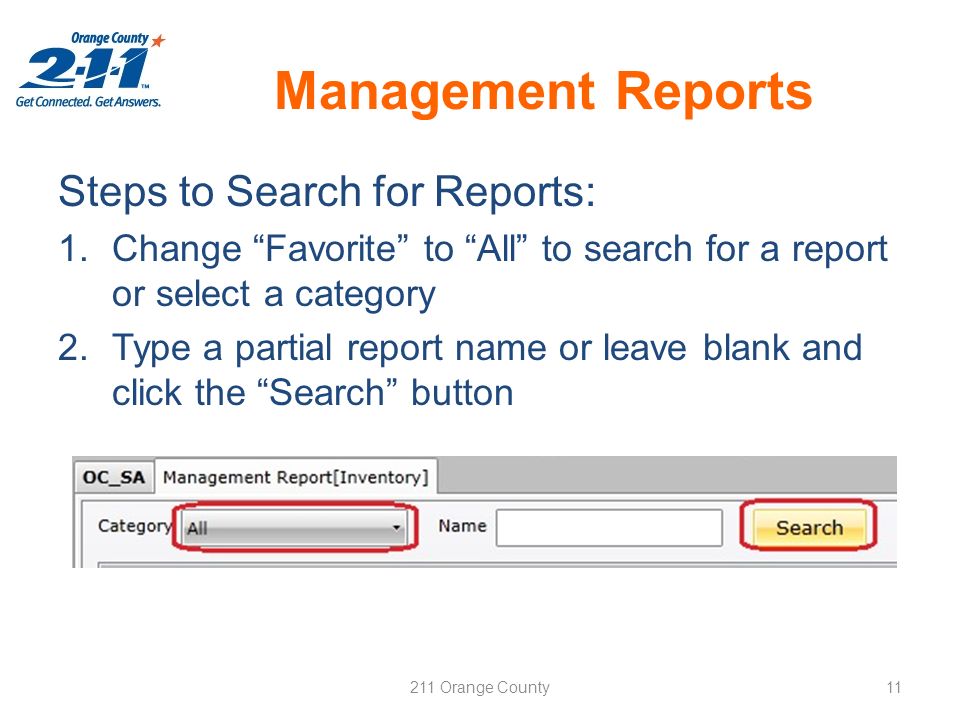 Orange County
2-1-1
Get Connected. Get Answers.

Management Reports

Steps to Search for Reports:

1. Change “Favorite” to “All” to search for a report or select a category
2. Type a partial report name or leave blank and click the “Search” button

OC_SA Management Report[Inventory]

Category All

Name

Search

211 Orange County

11